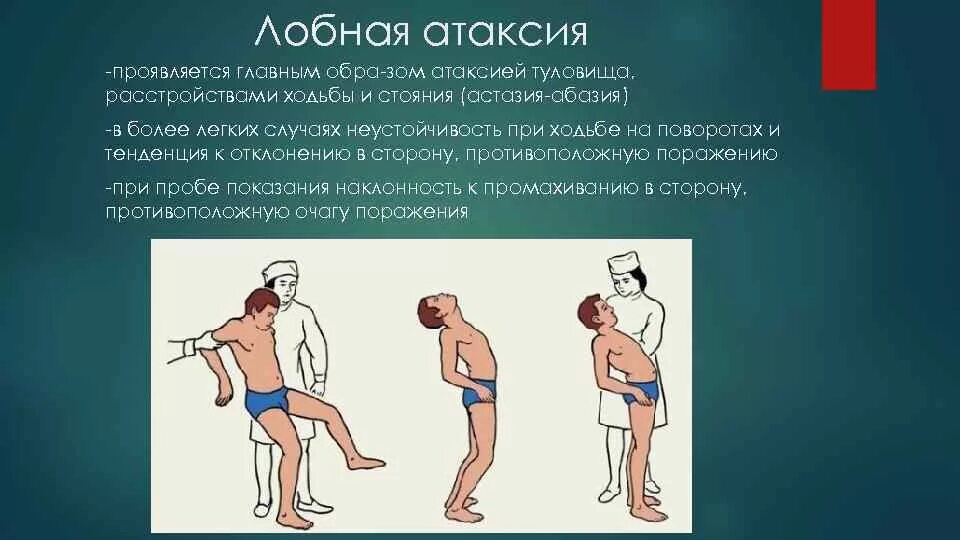 Лобная атаксия

-проявляется главным обра-зом атаксией туловища, расстройствами ходьбы и стояния (астазия-абазия)

-в более легких случаях неустойчивость при ходьбе на поворотах и тенденция к отклонению в сторону, противоположную поражению

-при пробе показания наклонность к промахиванию в сторону, противоположную очагу поражения